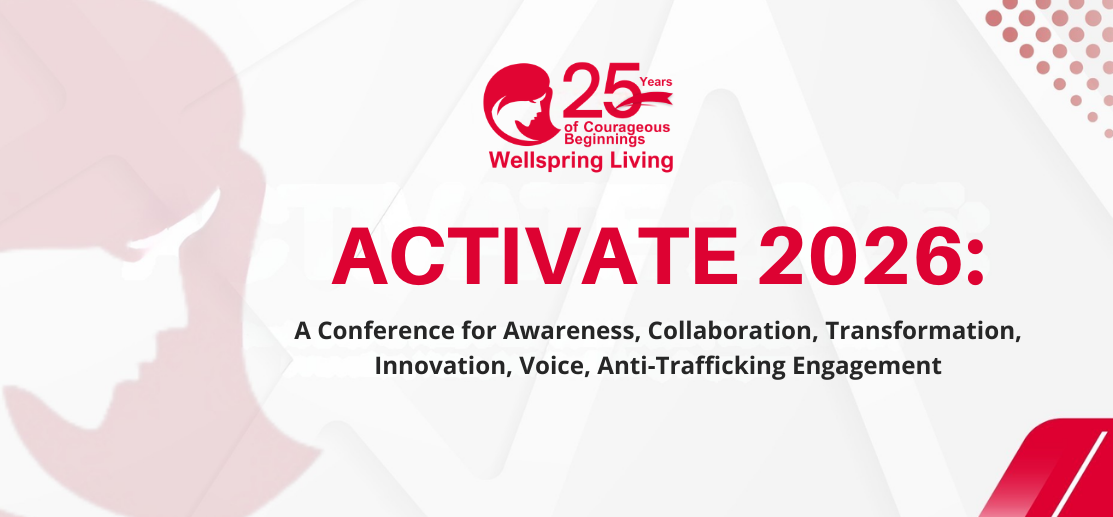 25 Years of Courageous Beginnings
Wellspring Living

ACTIVATE 2026:

A Conference for Awareness, Collaboration, Transformation, Innovation, Voice, Anti-Trafficking Engagement